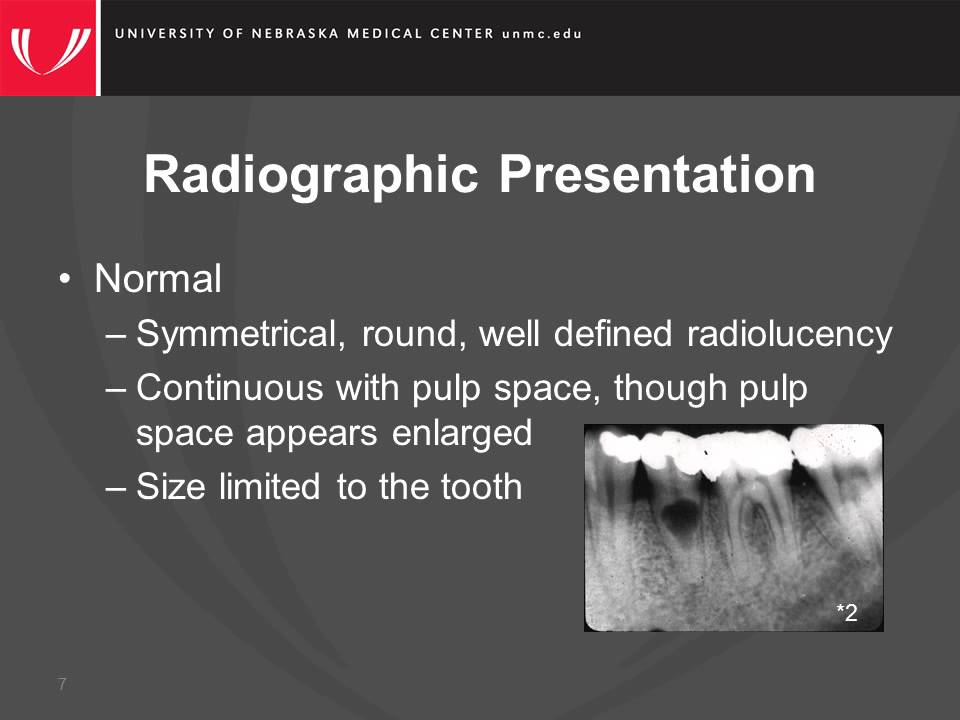 UNIVERSITY OF NEBRASKA MEDICAL CENTER unmc.edu

Radiographic Presentation

• Normal
– Symmetrical, round, well defined radiolucency
– Continuous with pulp space, though pulp space appears enlarged
– Size limited to the tooth

*2

7